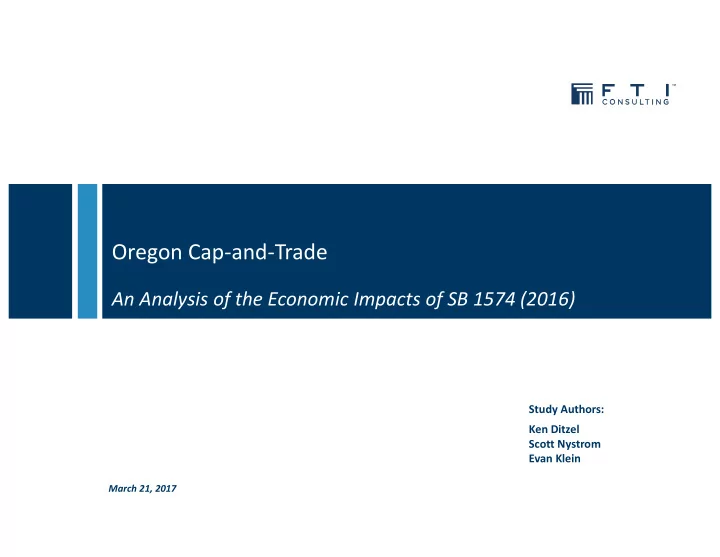 F T I™
CONSULTING

Oregon Cap-and-Trade

An Analysis of the Economic Impacts of SB 1574 (2016)

Study Authors:
Ken Ditzel
Scott Nystrom
Evan Klein

March 21, 2017